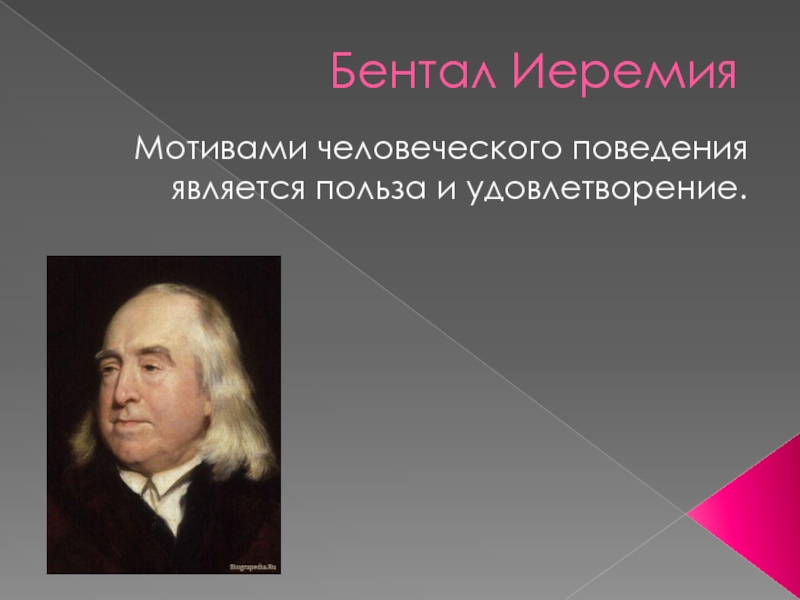 Бентал Иеремия

Мотивами человеческого поведения является польза и удовлетворение.

Biograpedia.Ru